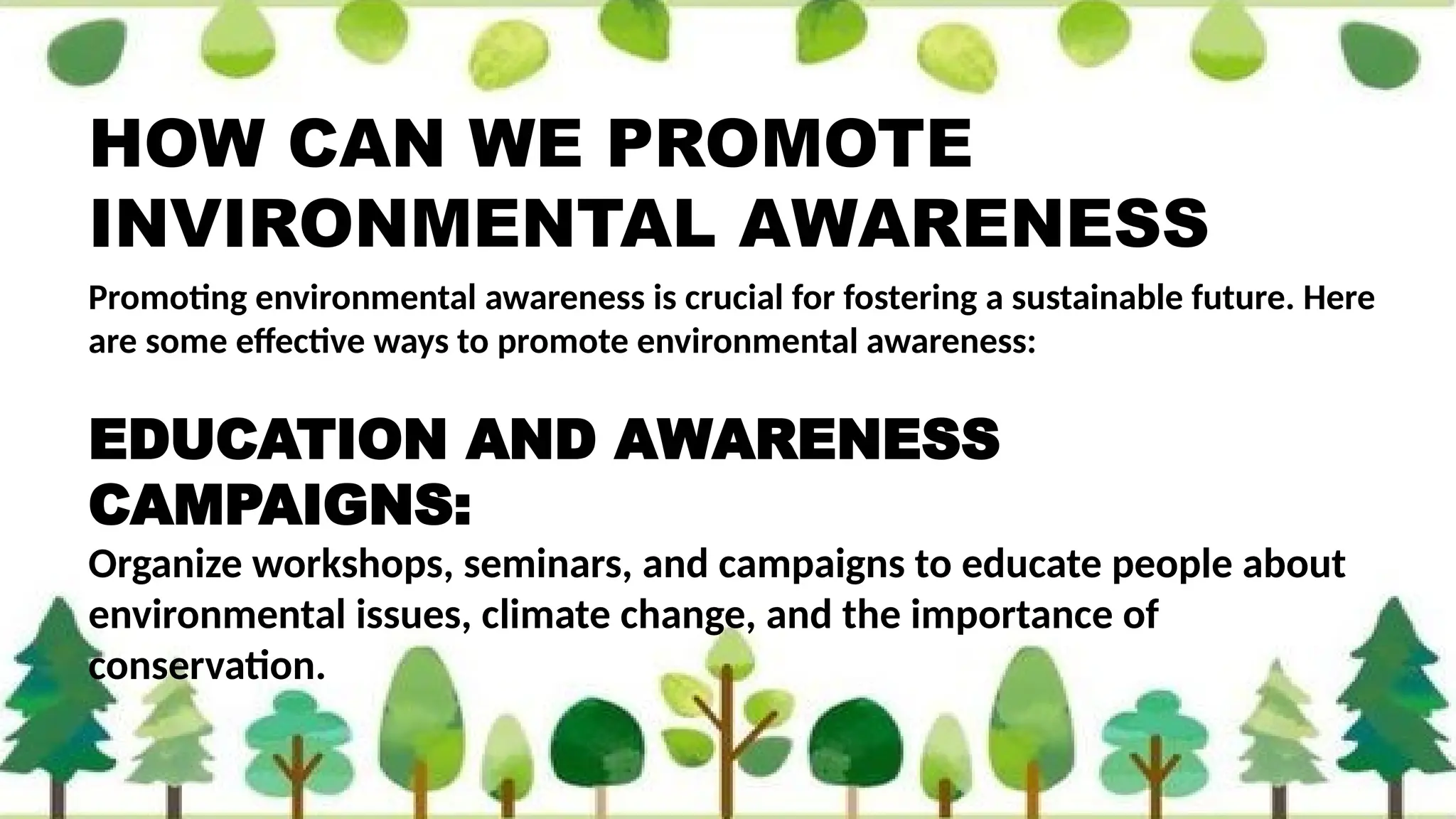 HOW CAN WE PROMOTE INVIRONMENTAL AWARENESS

Promoting environmental awareness is crucial for fostering a sustainable future. Here are some effective ways to promote environmental awareness:

EDUCATION AND AWARENESS CAMPAIGNS:

Organize workshops, seminars, and campaigns to educate people about environmental issues, climate change, and the importance of conservation.